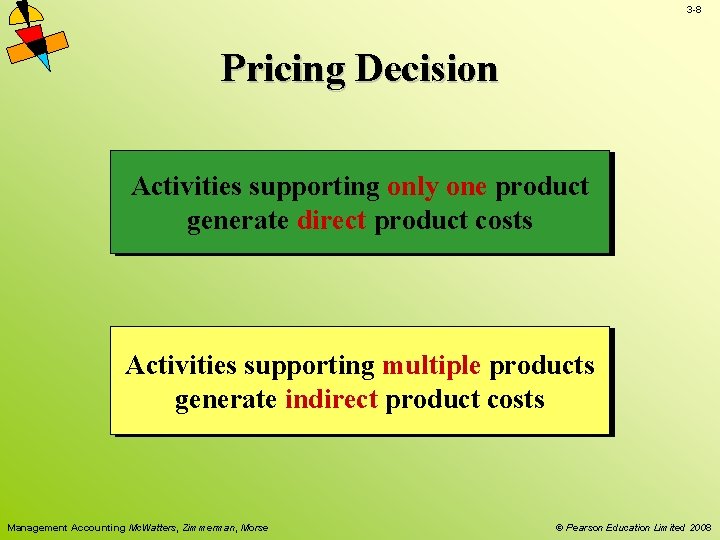 3-8

Pricing Decision

Activities supporting only one product generate direct product costs

Activities supporting multiple products generate indirect product costs

Management Accounting McWatters, Zimmerman, Morse

© Pearson Education Limited 2008